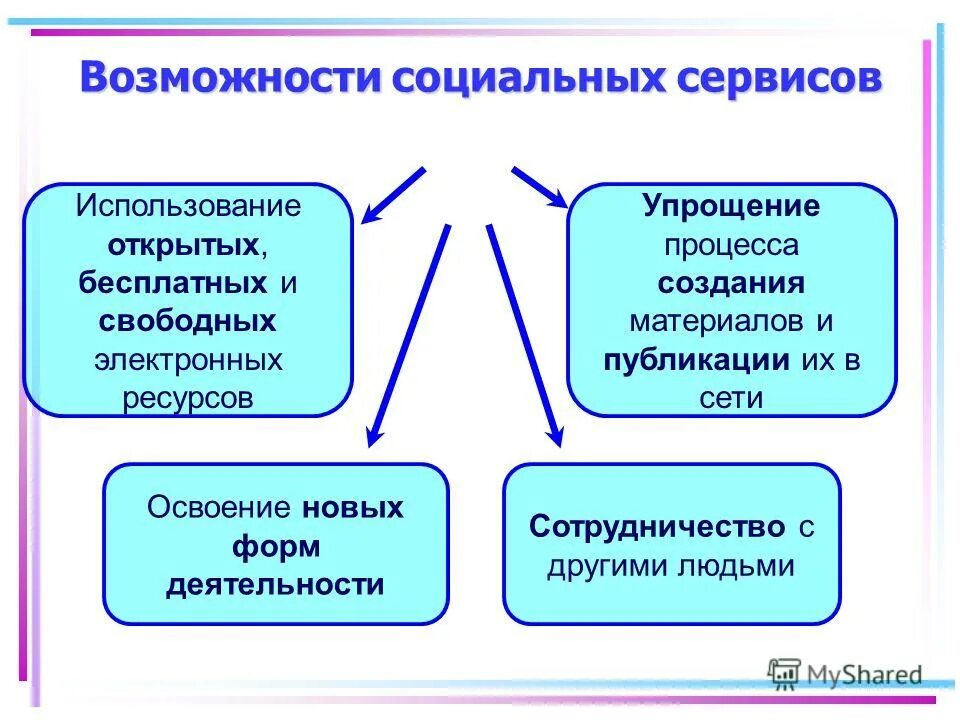 Возможности социальных сервисов

Использование открытых, бесплатных и свободных электронных ресурсов

Упрощение процесса создания материалов и публикации их в сети

Освоение новых форм деятельности

Сотрудничество с другими людьми

MyShared